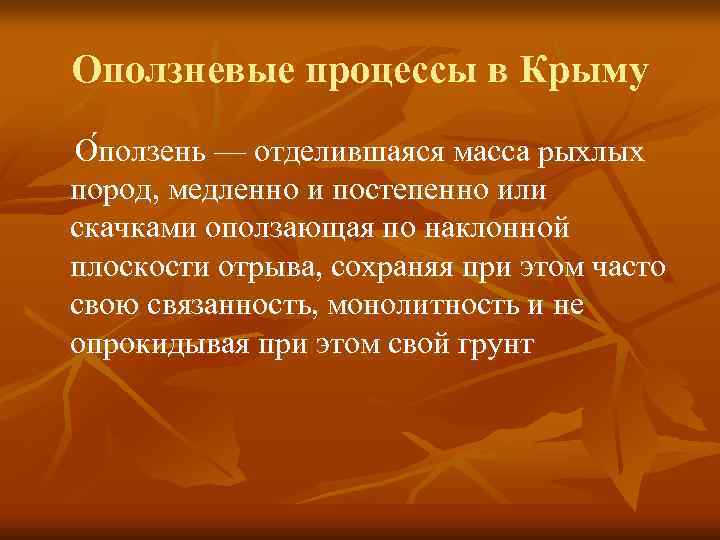 Оползневые процессы в Крыму

О́ползень — отделившаяся масса рыхлых пород, медленно и постепенно или скачками оползающая по наклонной плоскости отрыва, сохраняя при этом часто свою связанность, монолитность и не опрокидывая при этом свой грунт